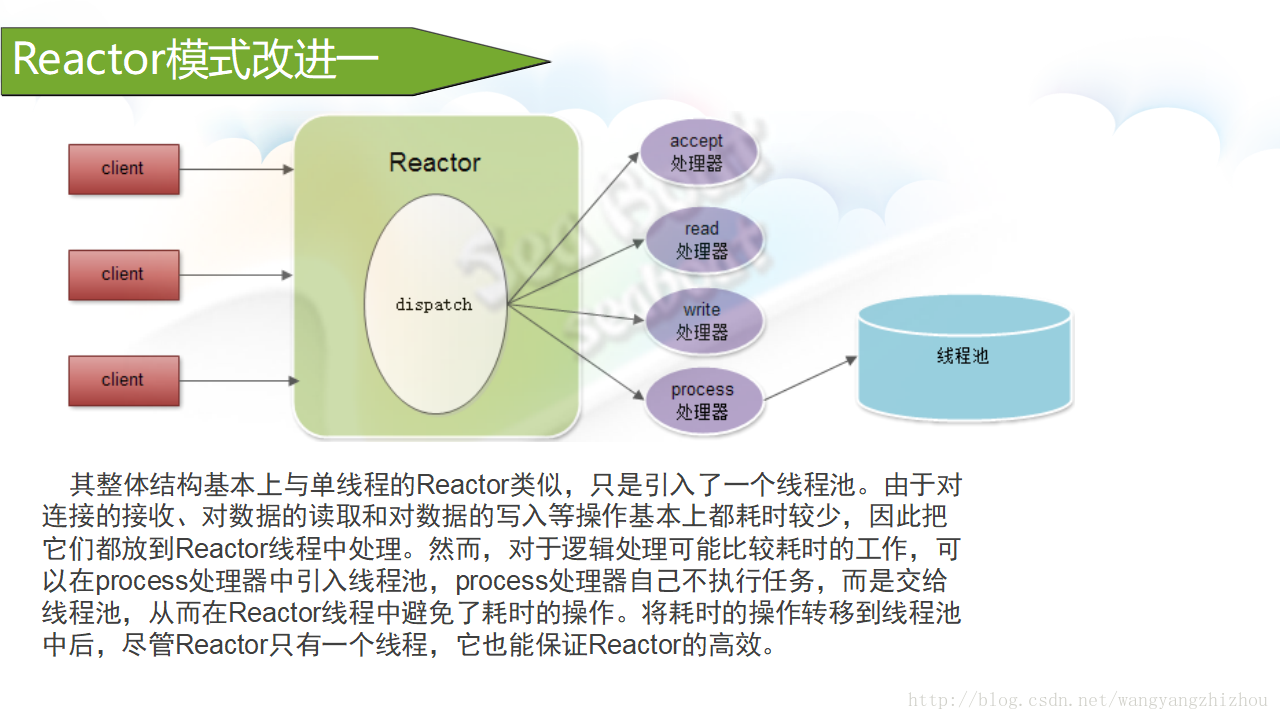 Reactor模式改进一

client

client

client

Reactor

dispatch

accept
处理器

read
处理器

write
处理器

process
处理器

线程池

其整体结构基本上与单线程的Reactor类似，只是引入了一个线程池。由于对连接的接收、对数据的读取和对数据的写入等操作基本上都耗时较少，因此把它们都放到Reactor线程中处理。然而，对于逻辑处理可能比较耗时的工作，可以在process处理器中引入线程池，process处理器自己不执行任务，而是交给线程池，从而在Reactor线程中避免了耗时的操作。将耗时的操作转移到线程池中后，尽管Reactor只有一个线程，它也能保证Reactor的高效。

http://blog.csdn.net/wangyangzhizhou